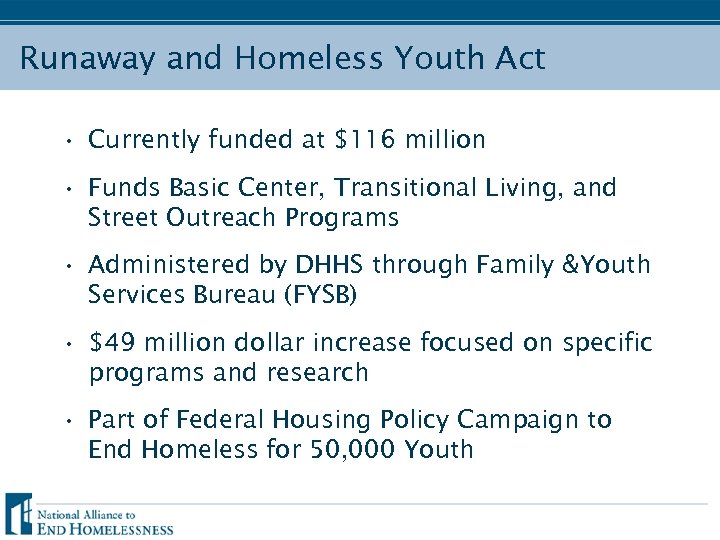 Runaway and Homeless Youth Act

• Currently funded at \$116 million

• Funds Basic Center, Transitional Living, and Street Outreach Programs

• Administered by DHHS through Family &Youth Services Bureau (FYSB)

• \$49 million dollar increase focused on specific programs and research

• Part of Federal Housing Policy Campaign to End Homeless for 50,000 Youth

National Alliance to
END HOMELESSNESS